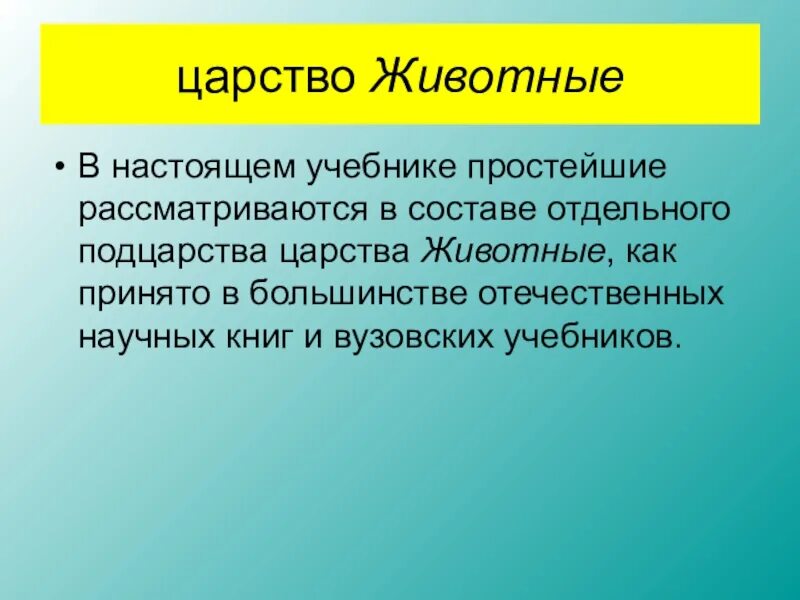 царство Животные

• В настоящем учебнике простейшие рассматриваются в составе отдельного подцарства царства Животные, как принято в большинстве отечественных научных книг и вузовских учебников.